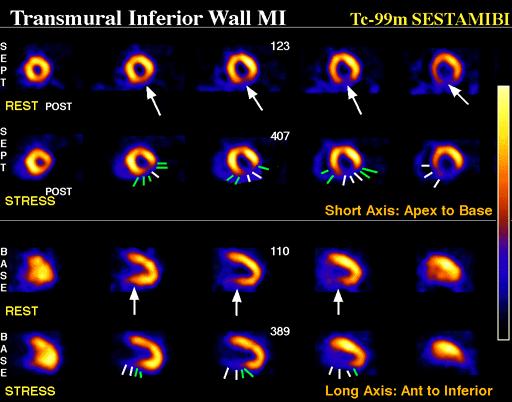 Transmural Inferior Wall MI

Tc-99m SESTAMIBI

S E P T

123

REST POST

S E P T

407

POST

STRESS

Short Axis: Apex to Base

B A S E

110

REST

B A S E

389

STRESS

Long Axis: Ant to Inferior